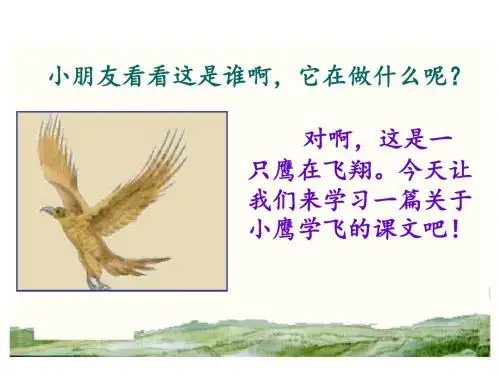 小朋友看看这是谁啊，它在做什么呢？

对啊，这是一只鹰在飞翔。今天让我们来学习一篇关于小鹰学飞的课文吧！